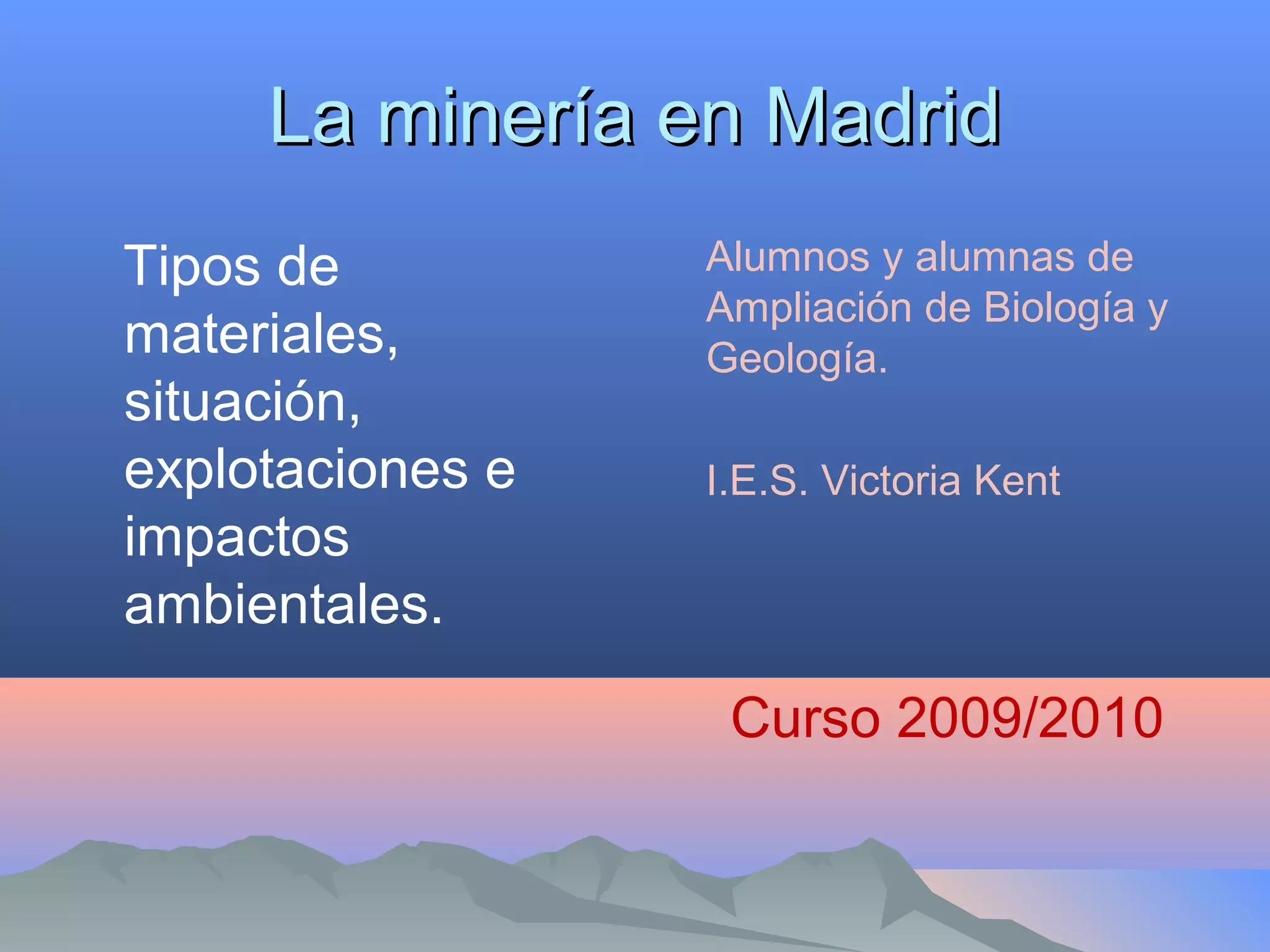 La minería en Madrid

Tipos de materiales, situación, explotaciones e impactos ambientales.

Alumnos y alumnas de Ampliación de Biología y Geología.

I.E.S. Victoria Kent

Curso 2009/2010